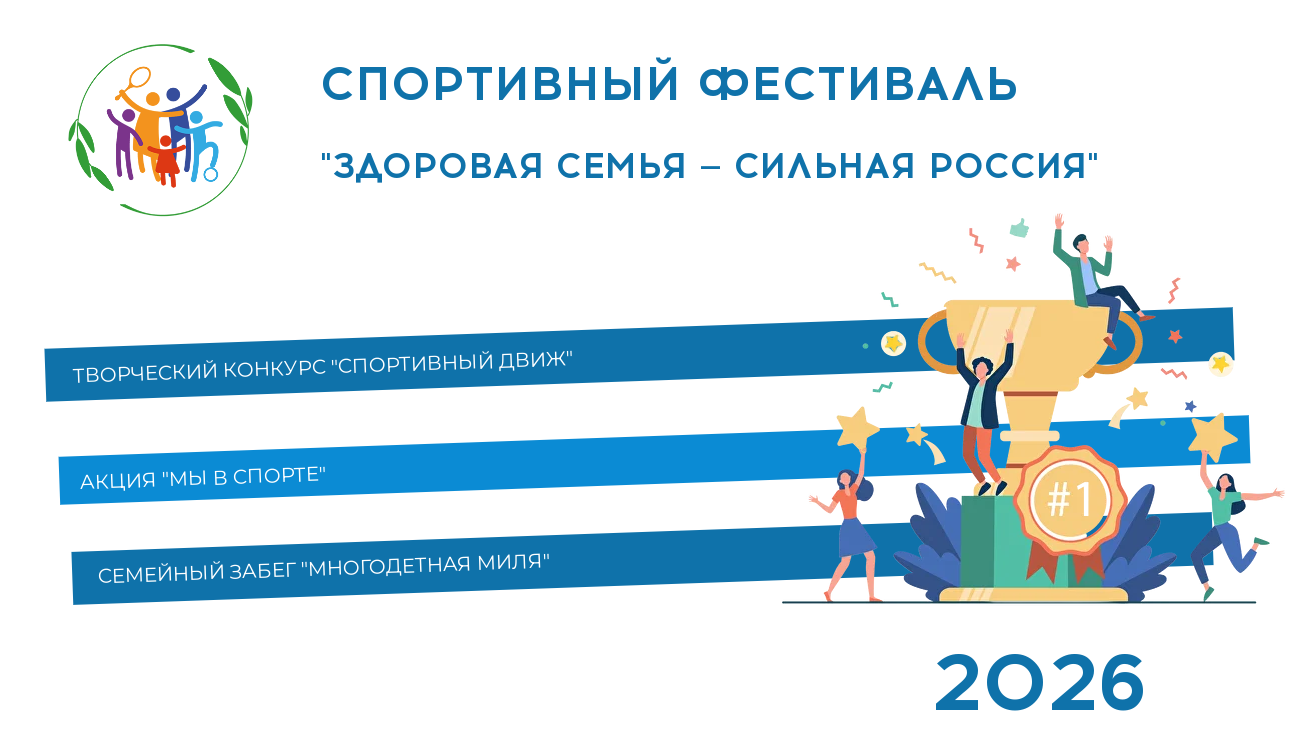 СПОРТИВНЫЙ ФЕСТИВАЛЬ

"ЗДОРОВАЯ СЕМЬЯ – СИЛЬНАЯ РОССИЯ"

ТВОРЧЕСКИЙ КОНКУРС "СПОРТИВНЫЙ ДВИЖ"

АКЦИЯ "МЫ В СПОРТЕ"

СЕМЕЙНЫЙ ЗАБЕГ "МНОГОДЕТНАЯ МИЛЯ"

#1

2026